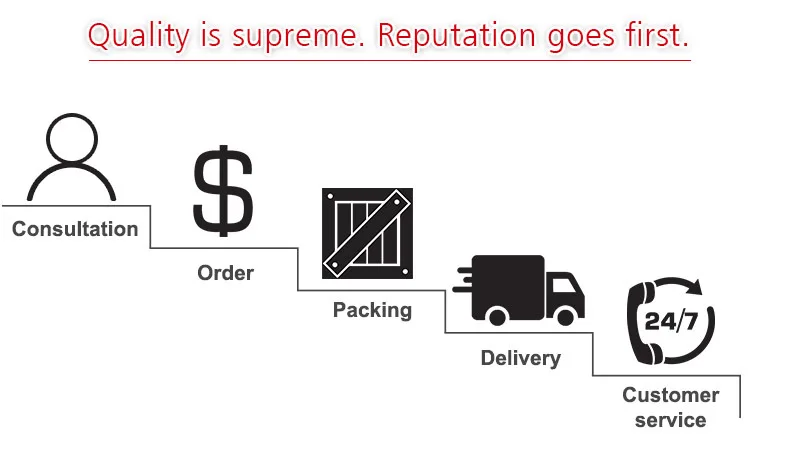 Quality is supreme. Reputation goes first.

Consultation

$

Order

Packing

Delivery

24/7

Customer service